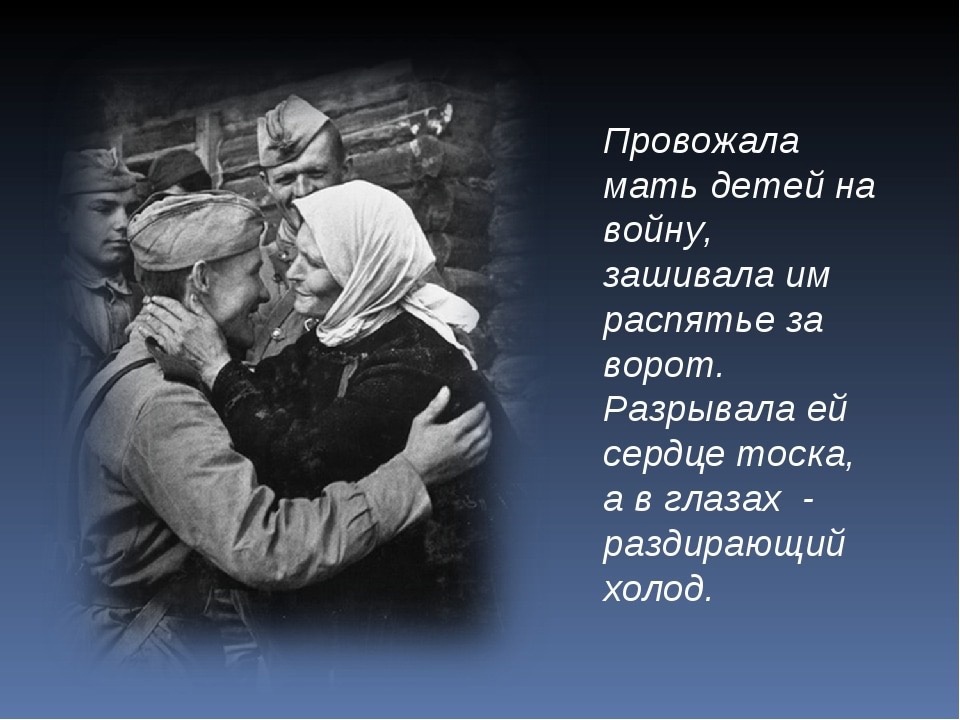 Провожала мать детей на войну, зашивала им распятье за ворот. Разрывала ей сердце тоска, а в глазах - раздирающий холод.